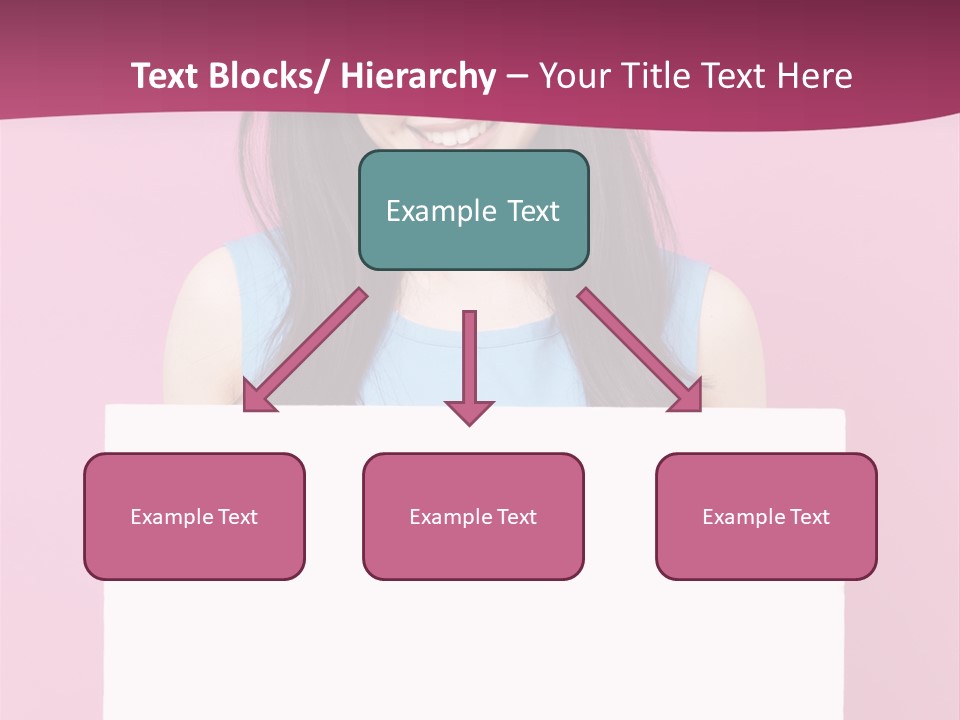 Text Blocks/ Hierarchy – Your Title Text Here

Example Text

Example Text

Example Text

Example Text